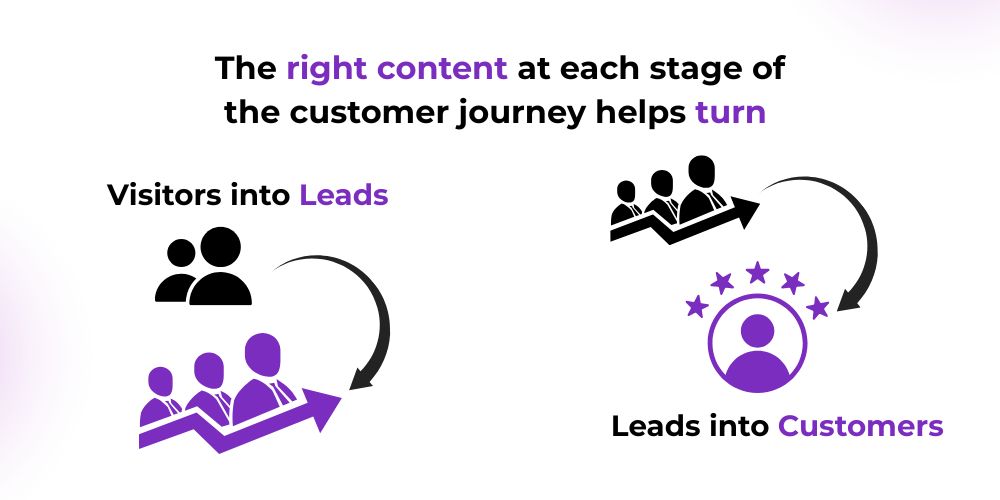 The right content at each stage of the customer journey helps turn

Visitors into Leads

Leads into Customers